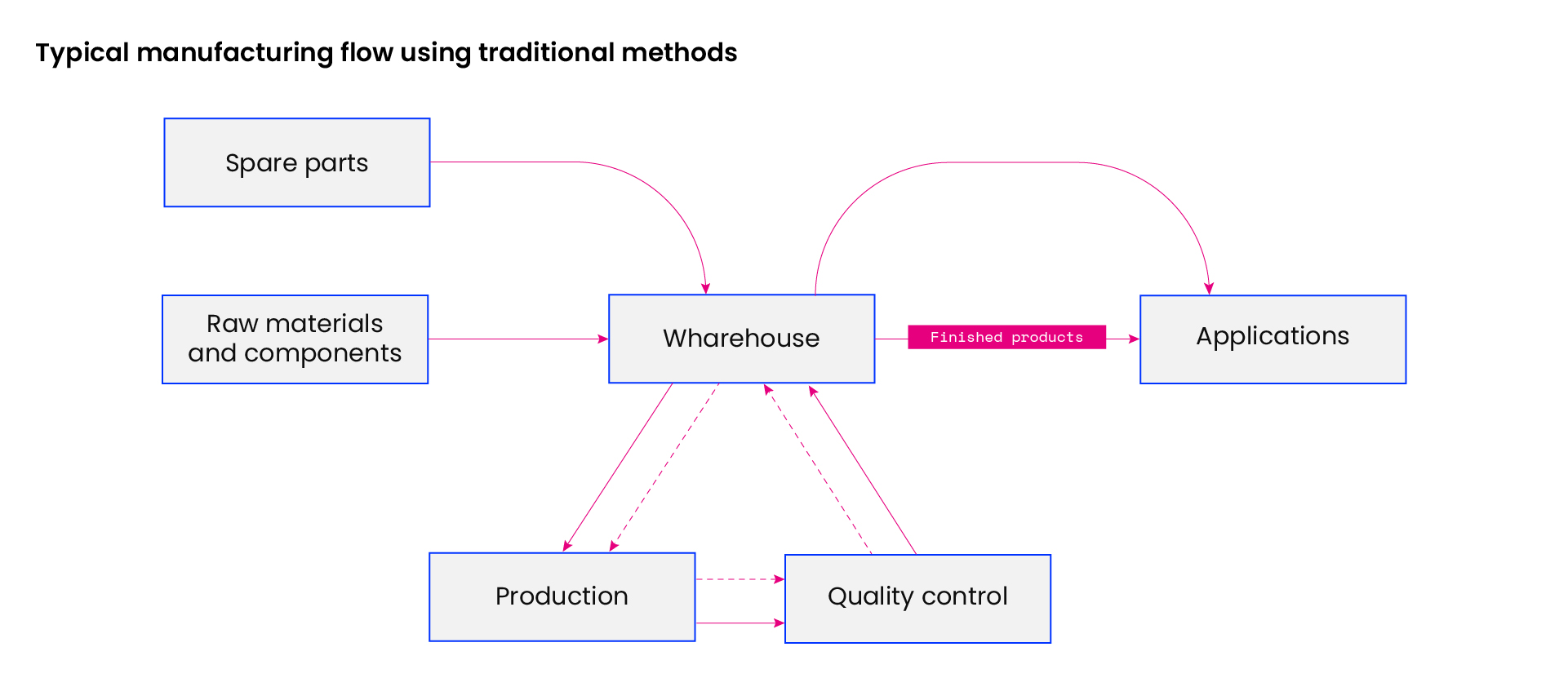 Typical manufacturing flow using traditional methods

Spare parts

Raw materials and components

Wharehouse

Finished products

Applications

Production

Quality control